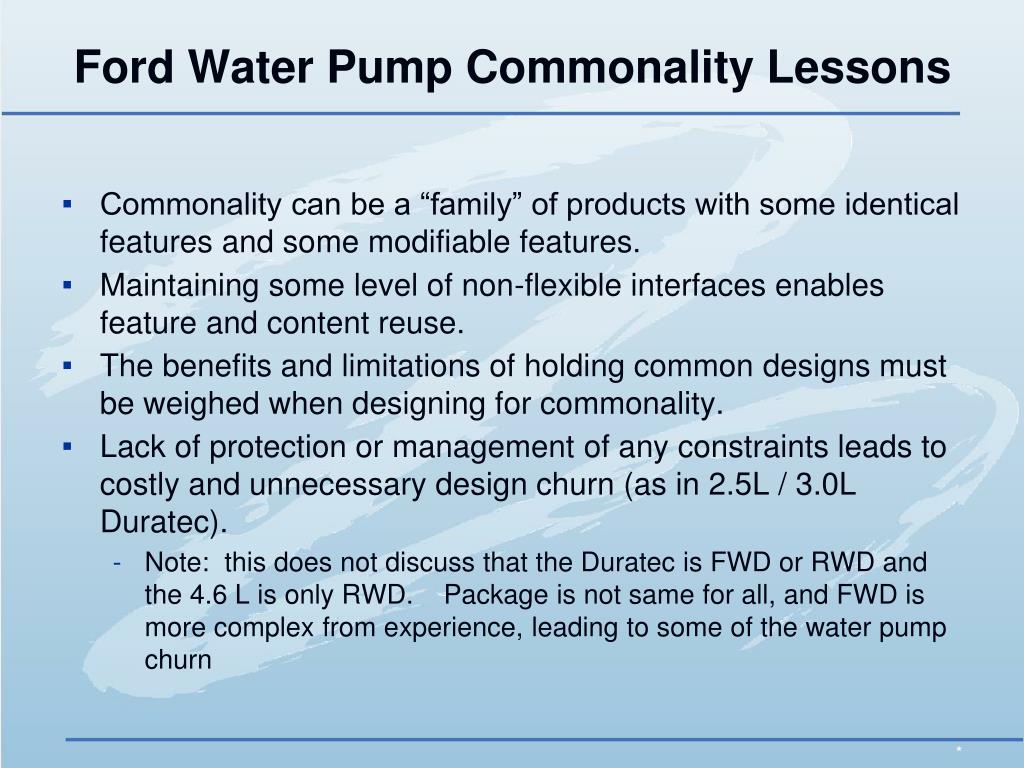 Ford Water Pump Commonality Lessons

▪ Commonality can be a “family” of products with some identical features and some modifiable features.
▪ Maintaining some level of non-flexible interfaces enables feature and content reuse.
▪ The benefits and limitations of holding common designs must be weighed when designing for commonality.
▪ Lack of protection or management of any constraints leads to costly and unnecessary design churn (as in 2.5L / 3.0L Duratec).
- Note: this does not discuss that the Duratec is FWD or RWD and the 4.6 L is only RWD. Package is not same for all, and FWD is more complex from experience, leading to some of the water pump churn

*